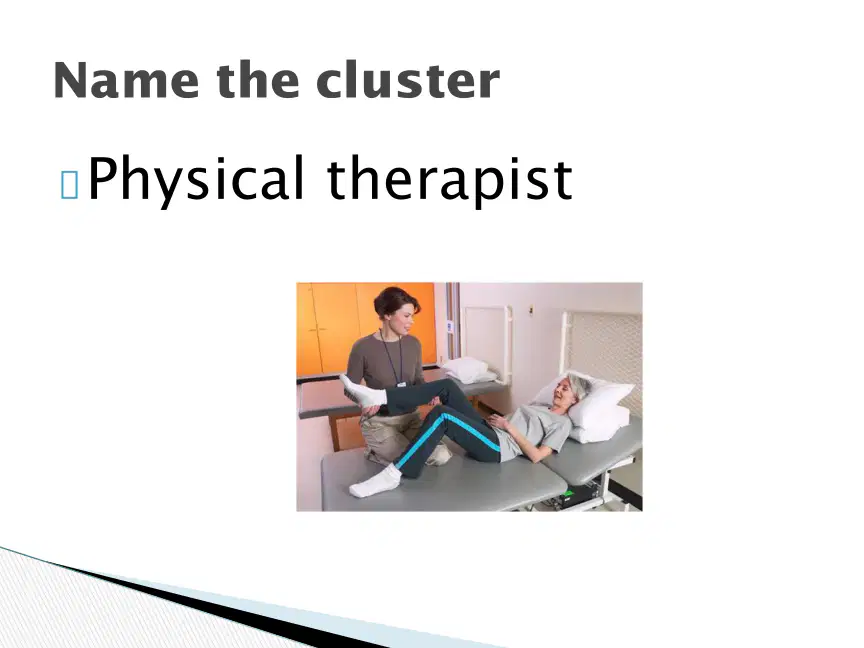 Name the cluster

Physical therapist